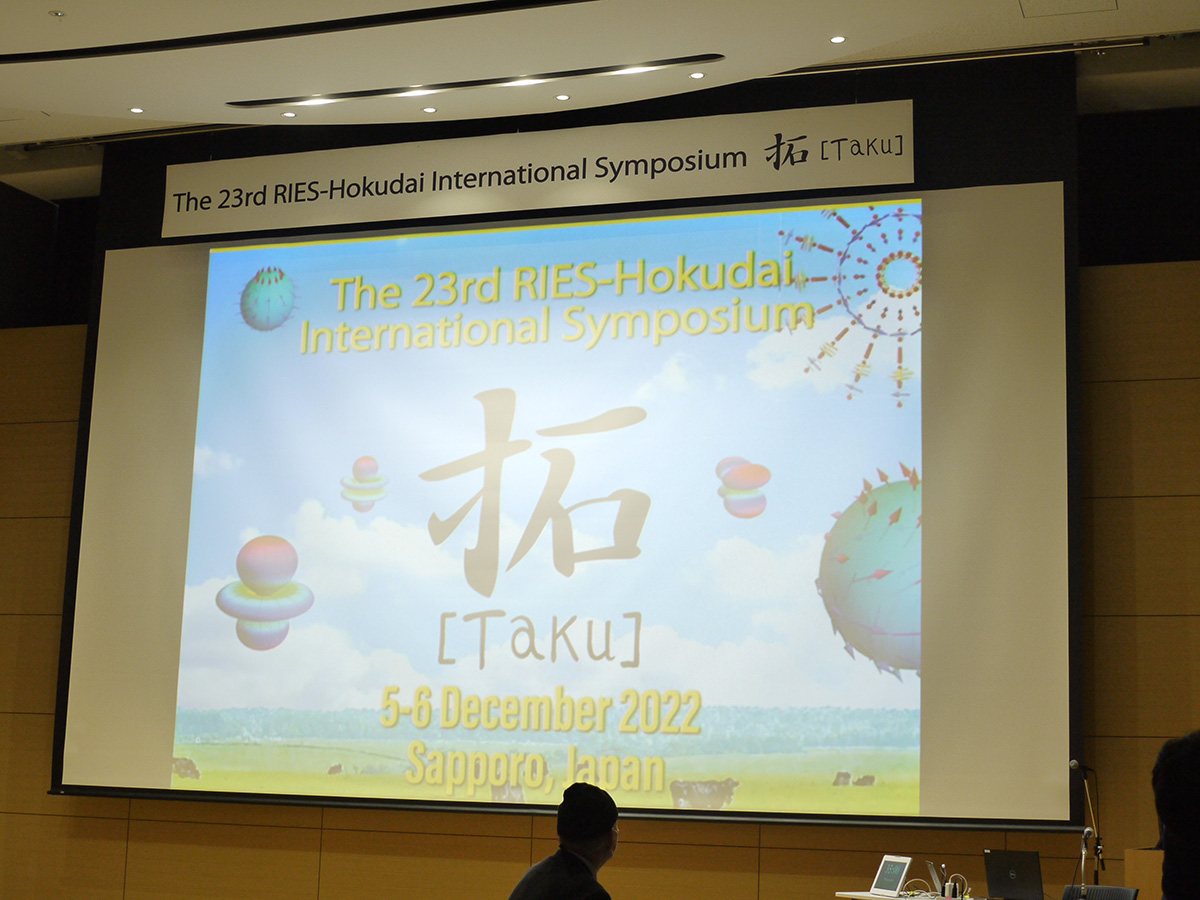 The 23rd RIES-Hokudai International Symposium 拓 [Taku]

The 23rd RIES-Hokudai International Symposium

拓

[Taku]

5-6 December 2022
Sapporo, Japan